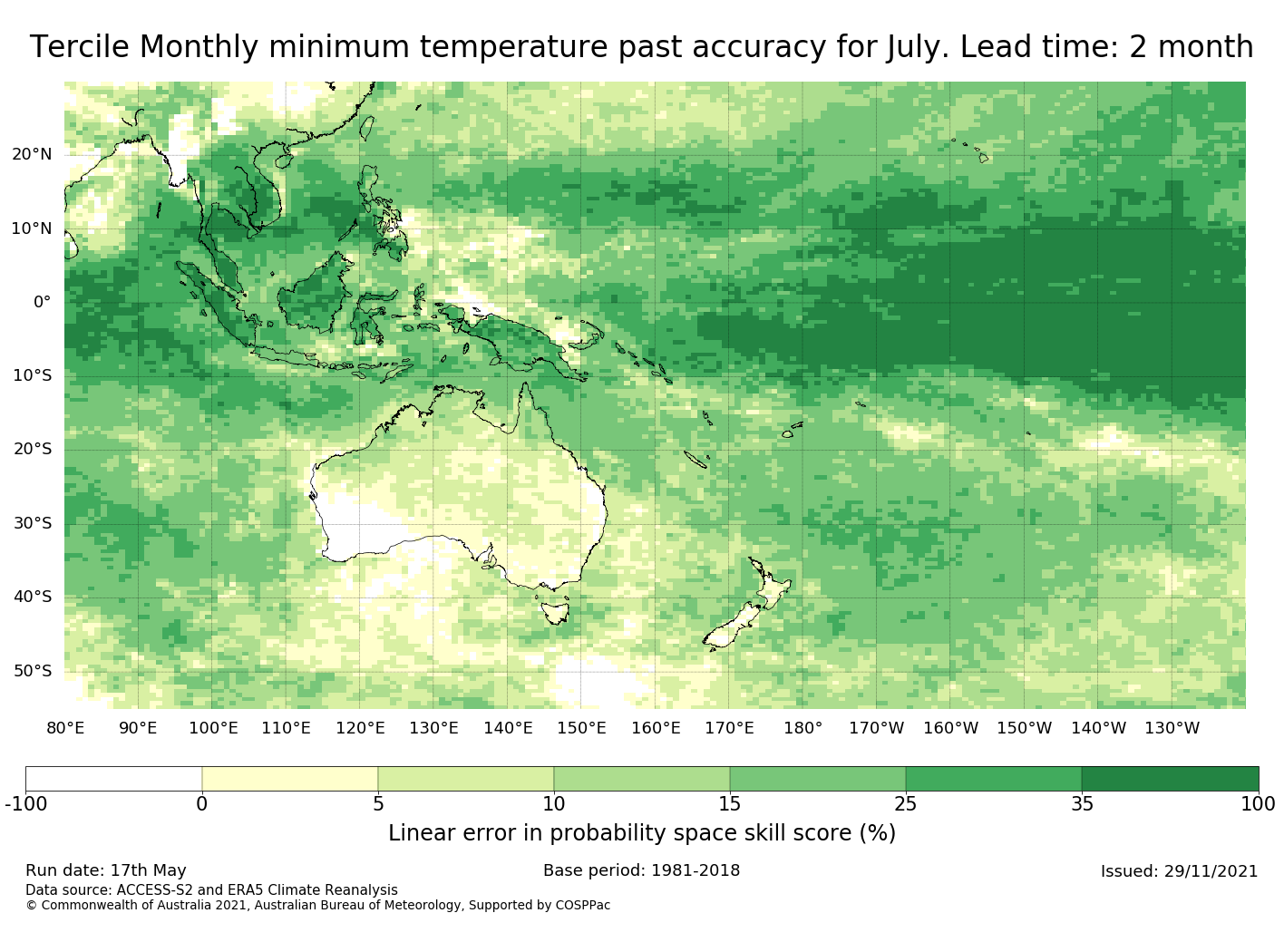 Tercile Monthly minimum temperature past accuracy for July. Lead time: 2 month

20°N
10°N
0°
10°S
20°S
30°S
40°S
50°S

80°E 90°E 100°E 110°E 120°E 130°E 140°E 150°E 160°E 170°E 180° 170°W 160°W 150°W 140°W 130°W

-100 0 5 10 15 25 35 100

Linear error in probability space skill score (%)

Run date: 17th May
Base period: 1981-2018
Issued: 29/11/2021
Data source: ACCESS-S2 and ERA5 Climate Reanalysis
© Commonwealth of Australia 2021, Australian Bureau of Meteorology, Supported by COSPPac